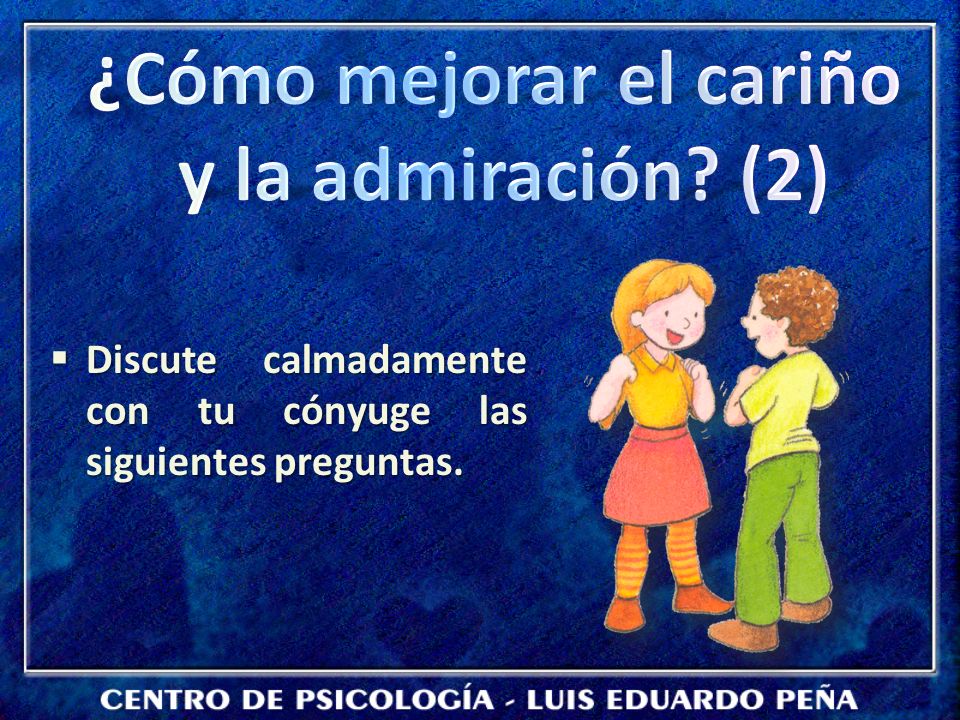 ¿Cómo mejorar el cariño y la admiración? (2)

▪ Discute calmadamente con tu cónyuge las siguientes preguntas.

CENTRO DE PSICOLOGÍA - LUIS EDUARDO PEÑA